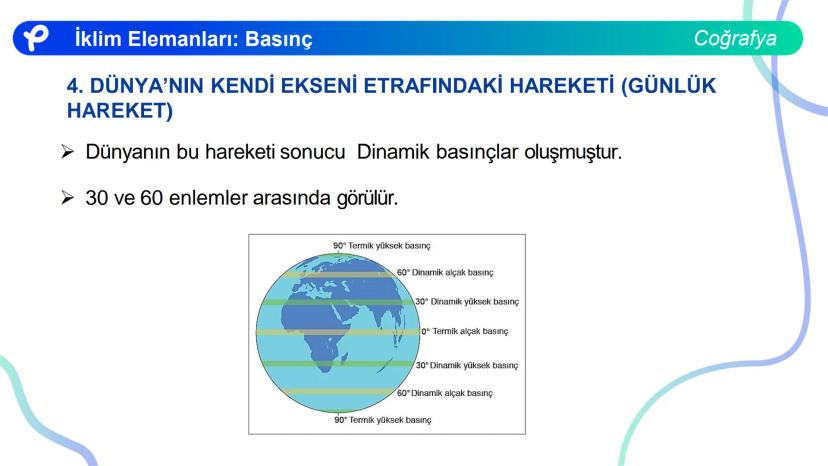 İklim Elemanları: Basınç

Coğrafya

4. DÜNYA'NIN KENDİ EKSENİ ETRAFINDAKİ HAREKETİ (GÜNLÜK HAREKET)

➢ Dünyanın bu hareketi sonucu Dinamik basınçlar oluşmuştur.

➢ 30 ve 60 enlemler arasında görülür.

90° Termik yüksek basınç
60° Dinamik alçak basınç
30° Dinamik yüksek basınç
0° Termik alçak basınç
30° Dinamik yüksek basınç
60° Dinamik alçak basınç
90° Termik yüksek basınç